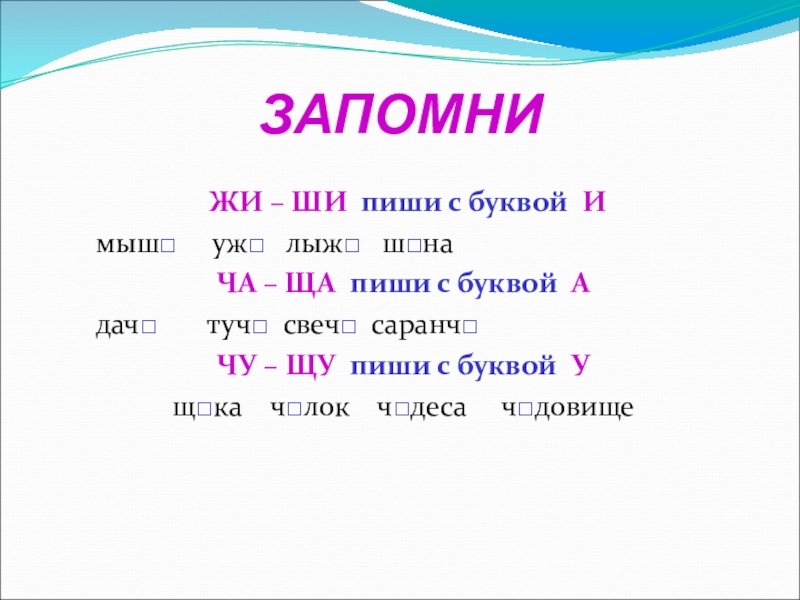 ЗАПОМНИ

ЖИ – ШИ пиши с буквой И

мыш□ уж□ лыж□ ш□на

ЧА – ЩА пиши с буквой А

дач□ туч□ свеч□ саранч□

ЧУ – ЩУ пиши с буквой У

щ□ка ч□лок ч□деса ч□довище